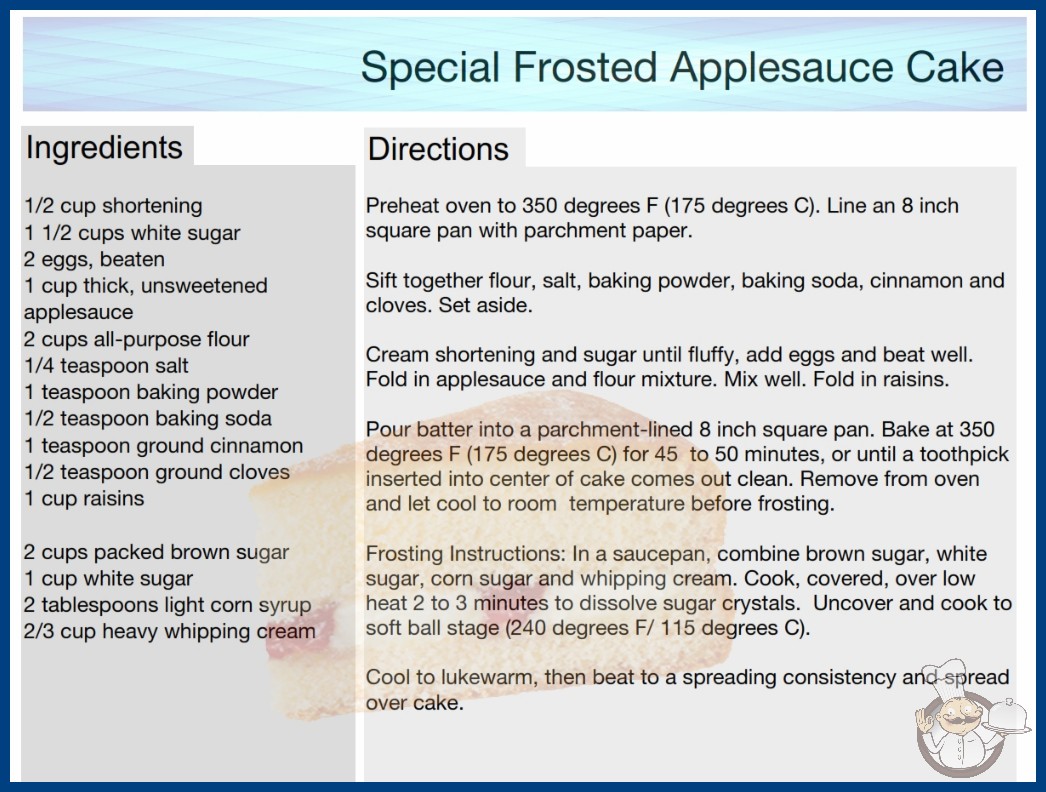 Special Frosted Applesauce Cake

Ingredients

1/2 cup shortening
1 1/2 cups white sugar
2 eggs, beaten
1 cup thick, unsweetened applesauce
2 cups all-purpose flour
1/4 teaspoon salt
1 teaspoon baking powder
1/2 teaspoon baking soda
1 teaspoon ground cinnamon
1/2 teaspoon ground cloves
1 cup raisins

2 cups packed brown sugar
1 cup white sugar
2 tablespoons light corn syrup
2/3 cup heavy whipping cream

Directions

Preheat oven to 350 degrees F (175 degrees C). Line an 8 inch square pan with parchment paper.

Sift together flour, salt, baking powder, baking soda, cinnamon and cloves. Set aside.

Cream shortening and sugar until fluffy, add eggs and beat well. Fold in applesauce and flour mixture. Mix well. Fold in raisins.

Pour batter into a parchment-lined 8 inch square pan. Bake at 350 degrees F (175 degrees C) for 45 to 50 minutes, or until a toothpick inserted into center of cake comes out clean. Remove from oven and let cool to room temperature before frosting.

Frosting Instructions: In a saucepan, combine brown sugar, white sugar, corn sugar and whipping cream. Cook, covered, over low heat 2 to 3 minutes to dissolve sugar crystals. Uncover and cook to soft ball stage (240 degrees F/ 115 degrees C).

Cool to lukewarm, then beat to a spreading consistency and spread over cake.